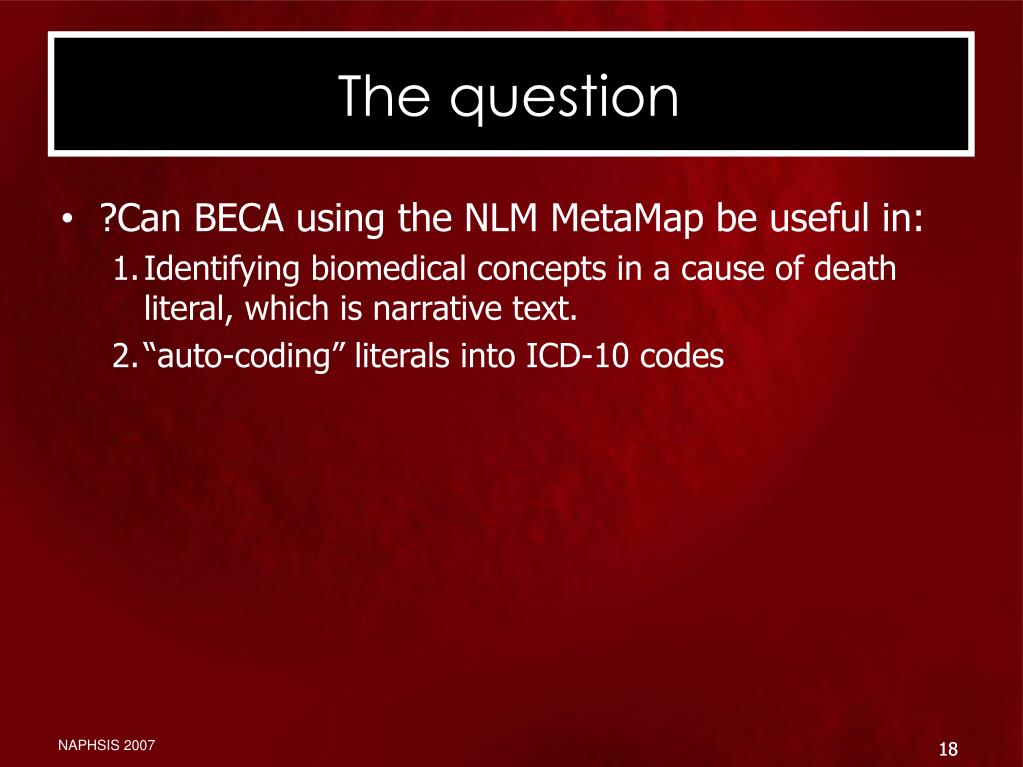 The question

• ?Can BECA using the NLM MetaMap be useful in:

1. Identifying biomedical concepts in a cause of death literal, which is narrative text.

2. “auto-coding” literals into ICD-10 codes

NAPHSIS 2007

18